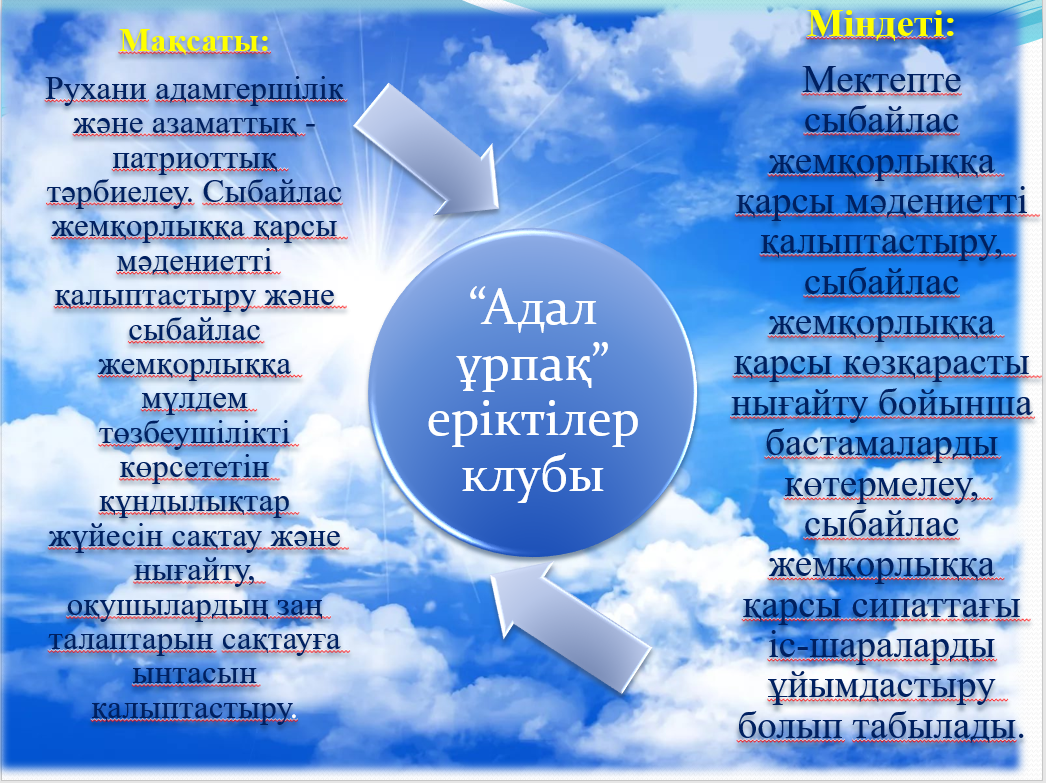 Мақсаты:

Рухани адамгершілік және азаматтық - патриоттық тәрбиелеу. Сыбайлас жемқорлыққа қарсы мәдениетті қалыптастыру және сыбайлас жемқорлыққа мүлдем төзбеушілікті көрсететін құндылықтар жүйесін сақтау және нығайту, оқушылардың заң талаптарын сақтауға ынтасын қалыптастыру.

“Адал ұрпақ” еріктілер клубы

Міндеті:

Мектепте сыбайлас жемқорлыққа қарсы мәдениетті қалыптастыру, сыбайлас жемқорлыққа қарсы көзқарасты нығайту бойынша бастамаларды көтермелеу, сыбайлас жемқорлыққа қарсы сипаттағы іс-шараларды ұйымдастыру болып табылады.